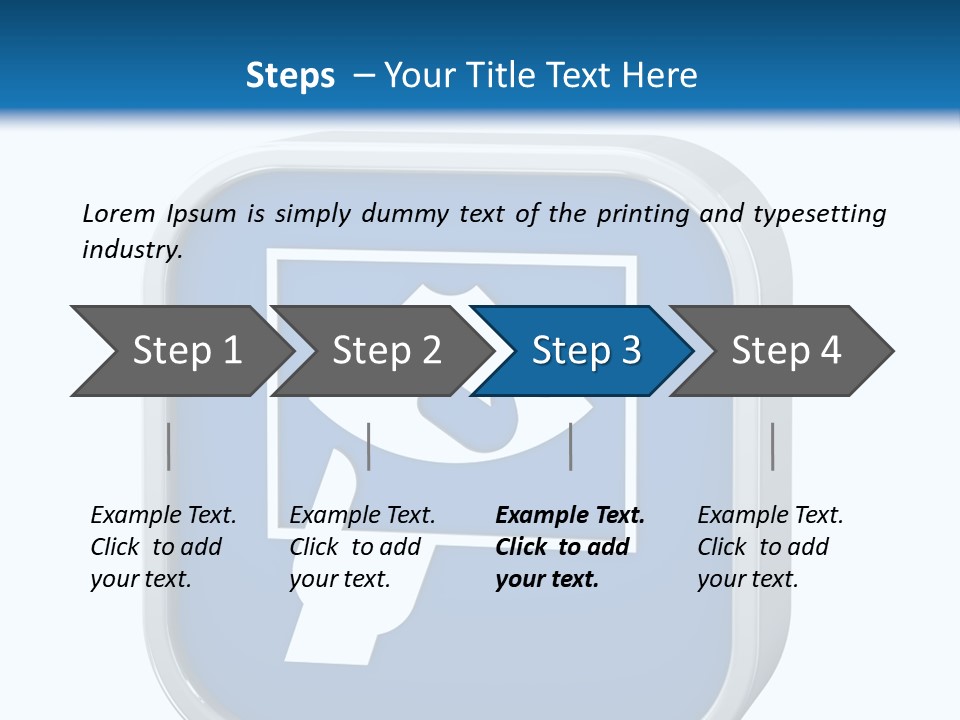 Steps – Your Title Text Here

Lorem Ipsum is simply dummy text of the printing and typesetting industry.

Step 1

Step 2

Step 3

Step 4

Example Text. Click to add your text.

Example Text. Click to add your text.

Example Text. Click to add your text.

Example Text. Click to add your text.